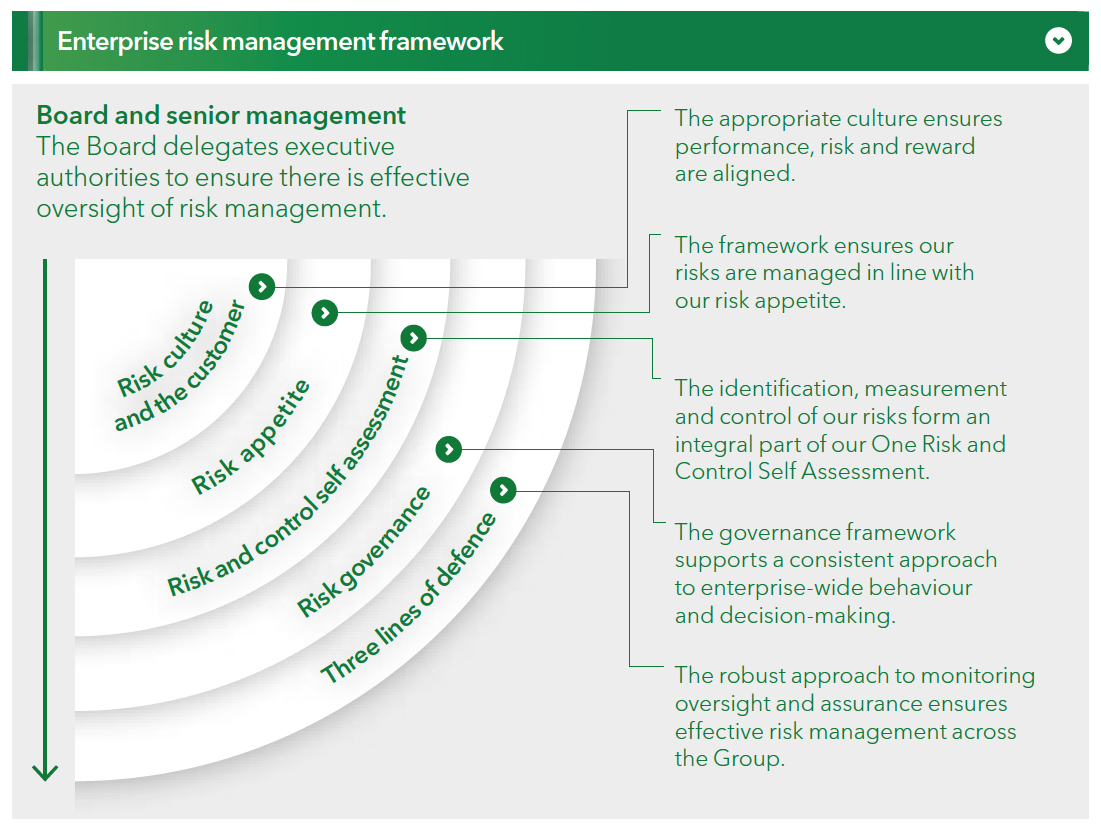 Enterprise risk management framework

Board and senior management
The Board delegates executive authorities to ensure there is effective oversight of risk management.

Risk culture and the customer

Risk appetite

Risk and control self assessment

Risk governance

Three lines of defence

The appropriate culture ensures performance, risk and reward are aligned.

The framework ensures our risks are managed in line with our risk appetite.

The identification, measurement and control of our risks form an integral part of our One Risk and Control Self Assessment.

The governance framework supports a consistent approach to enterprise-wide behaviour and decision-making.

The robust approach to monitoring oversight and assurance ensures effective risk management across the Group.